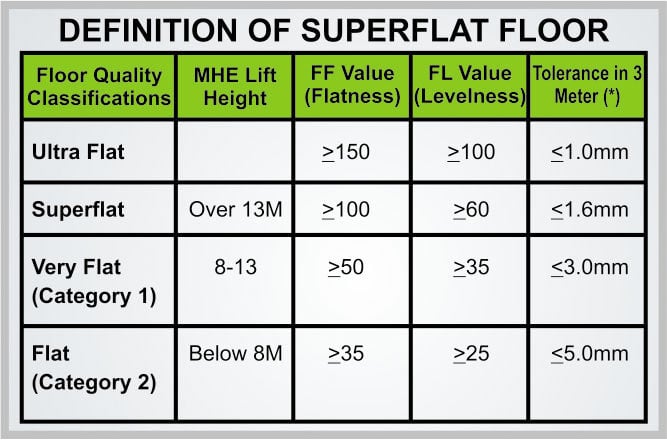 DEFINITION OF SUPERFLAT FLOOR

| Floor Quality Classifications | MHE Lift Height | FF Value (Flatness) | FL Value (Levelness) | Tolerance in 3 Meter (*) |
|---|---|---|---|---|
| Ultra Flat | | $\geq$150 | $\geq$100 | $\leq$1.0mm |
| Superflat | Over 13M | $\geq$100 | $\geq$60 | $\leq$1.6mm |
| Very Flat (Category 1) | 8-13 | $\geq$50 | $\geq$35 | $\leq$3.0mm |
| Flat (Category 2) | Below 8M | $\geq$35 | $\geq$25 | $\leq$5.0mm |